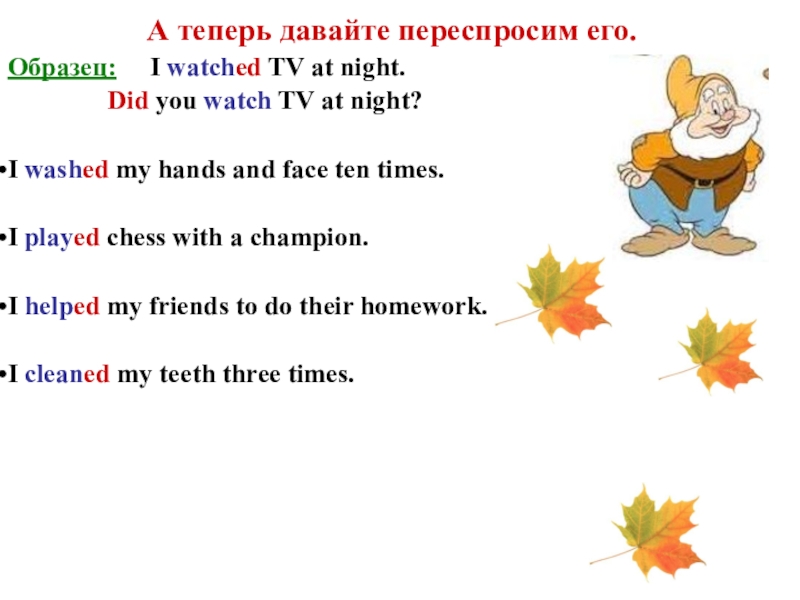 А теперь давайте переспросим его.

Образец: I watched TV at night.
Did you watch TV at night?

•I washed my hands and face ten times.

•I played chess with a champion.

•I helped my friends to do their homework.

•I cleaned my teeth three times.